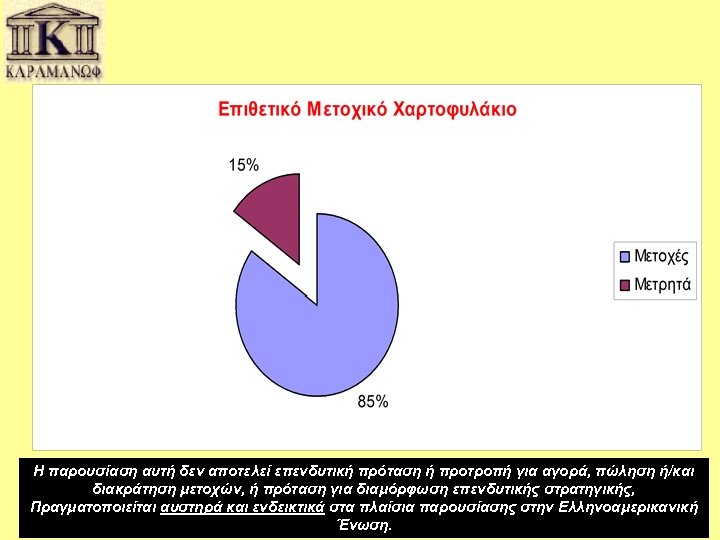 K
ΚΑΡΑΜΑΝΩΦ

Επιθετικό Μετοχικό Χαρτοφυλάκιο

15%

85%

Μετοχές
Μετρητά

Η παρουσίαση αυτή δεν αποτελεί επενδυτική πρόταση ή προτροπή για αγορά, πώληση ή/και διακράτηση μετοχών, ή πρόταση για διαμόρφωση επενδυτικής στρατηγικής, Πραγματοποιείται αυστηρά και ενδεικτικά στα πλαίσια παρουσίασης στην Ελληνοαμερικανική Ένωση.